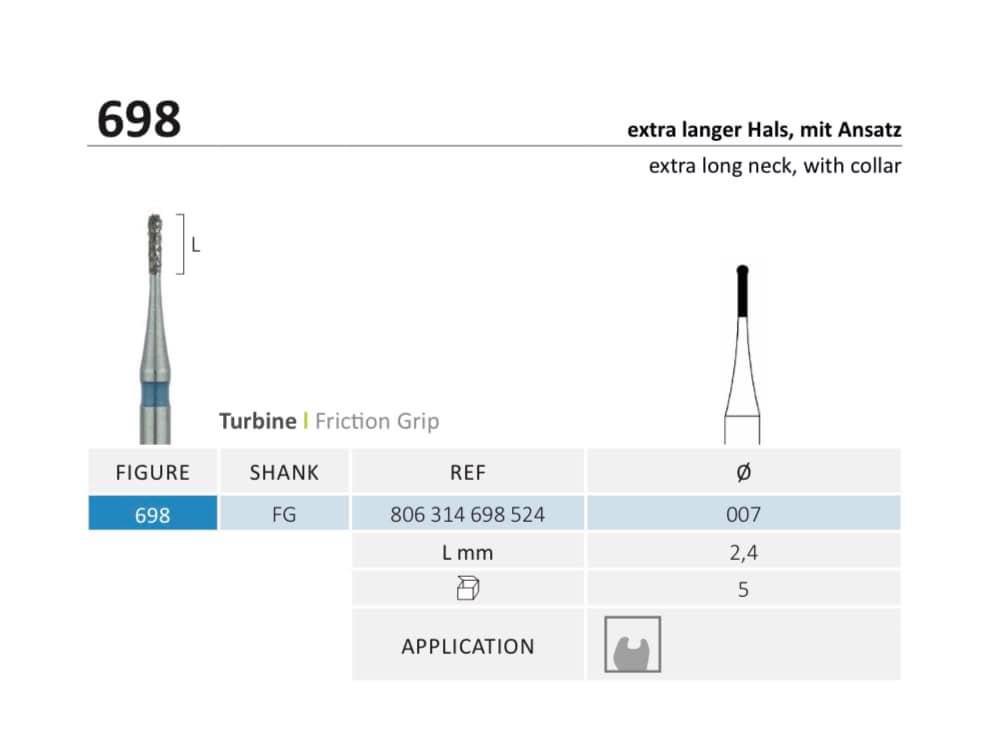 698

extra langer Hals, mit Ansatz
extra long neck, with collar

L

Turbine | Friction Grip

| FIGURE | SHANK | REF | Ø |
|---|---|---|---|
| 698 | FG | 806 314 698 524 | 007 |
| | | L mm | 2,4 |
| | | | 5 |
| | | APPLICATION | |